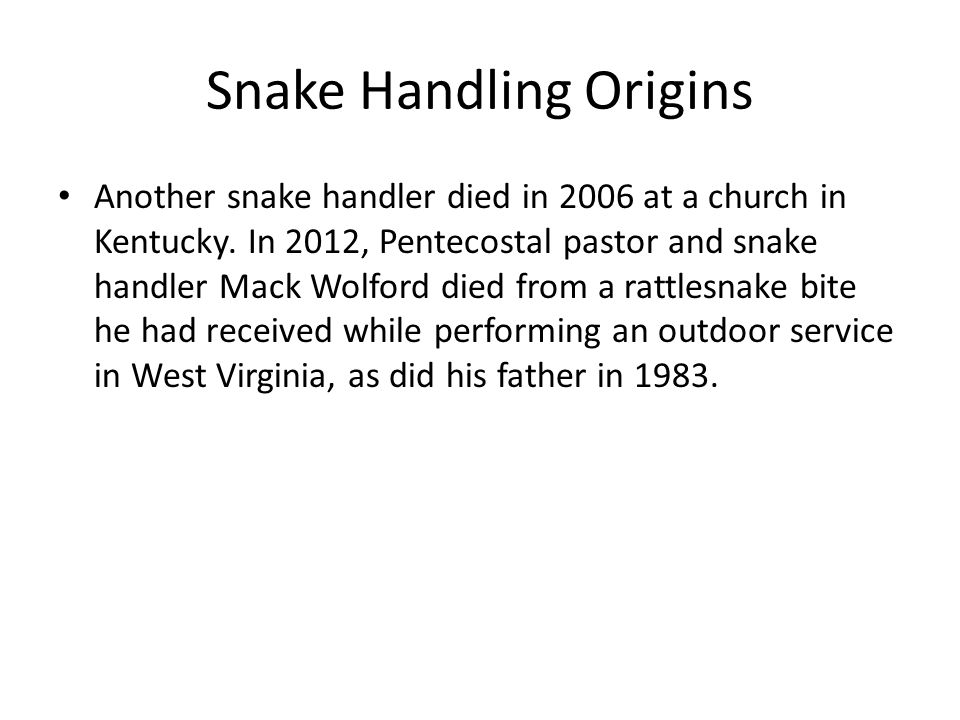 Snake Handling Origins

• Another snake handler died in 2006 at a church in Kentucky. In 2012, Pentecostal pastor and snake handler Mack Wolford died from a rattlesnake bite he had received while performing an outdoor service in West Virginia, as did his father in 1983.